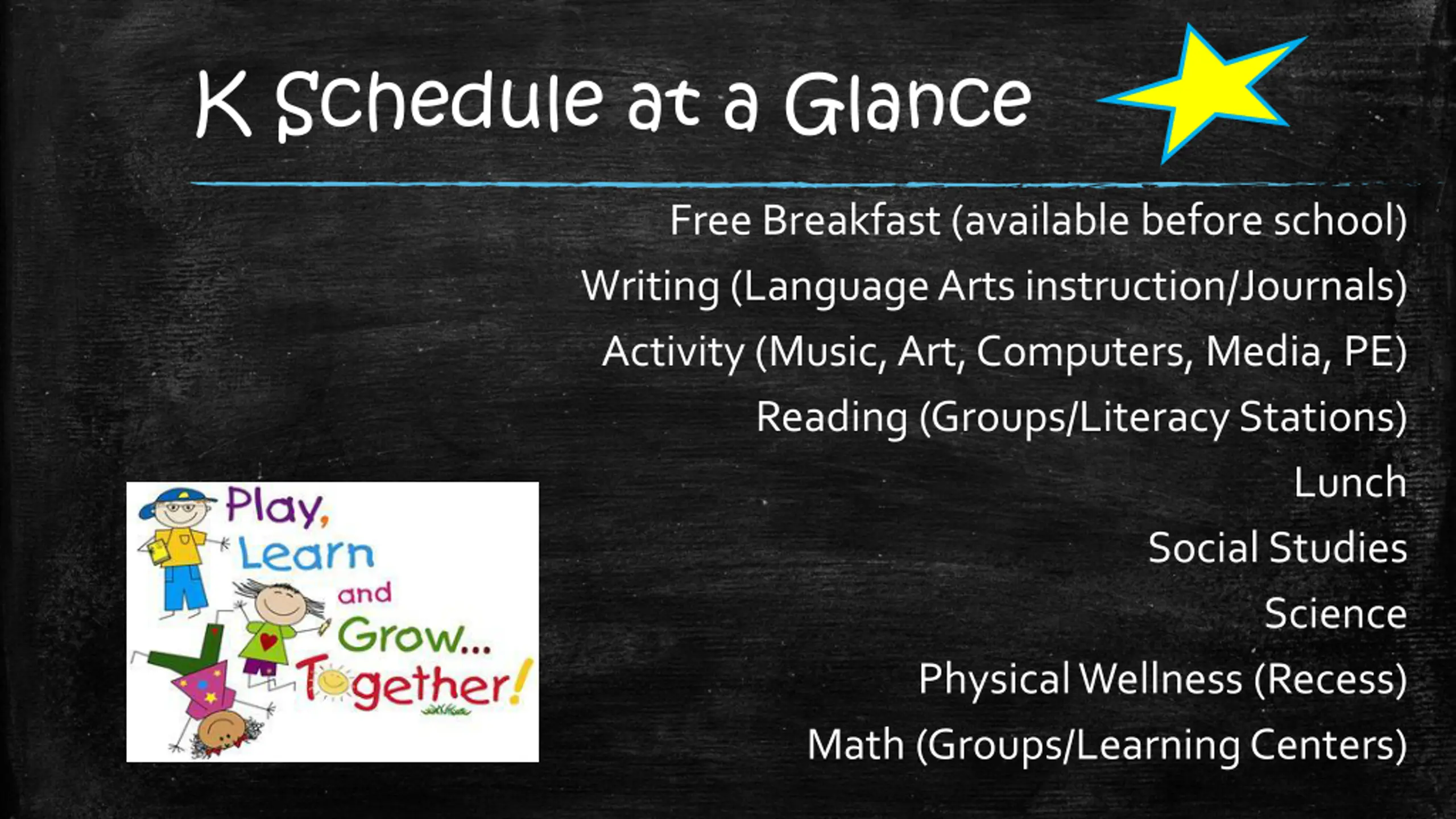 K Schedule at a Glance

Free Breakfast (available before school)

Writing (Language Arts instruction/Journals)

Activity (Music, Art, Computers, Media, PE)

Reading (Groups/Literacy Stations)

Lunch

Social Studies

Science

Physical Wellness (Recess)

Math (Groups/Learning Centers)

Play, Learn and Grow... Together!